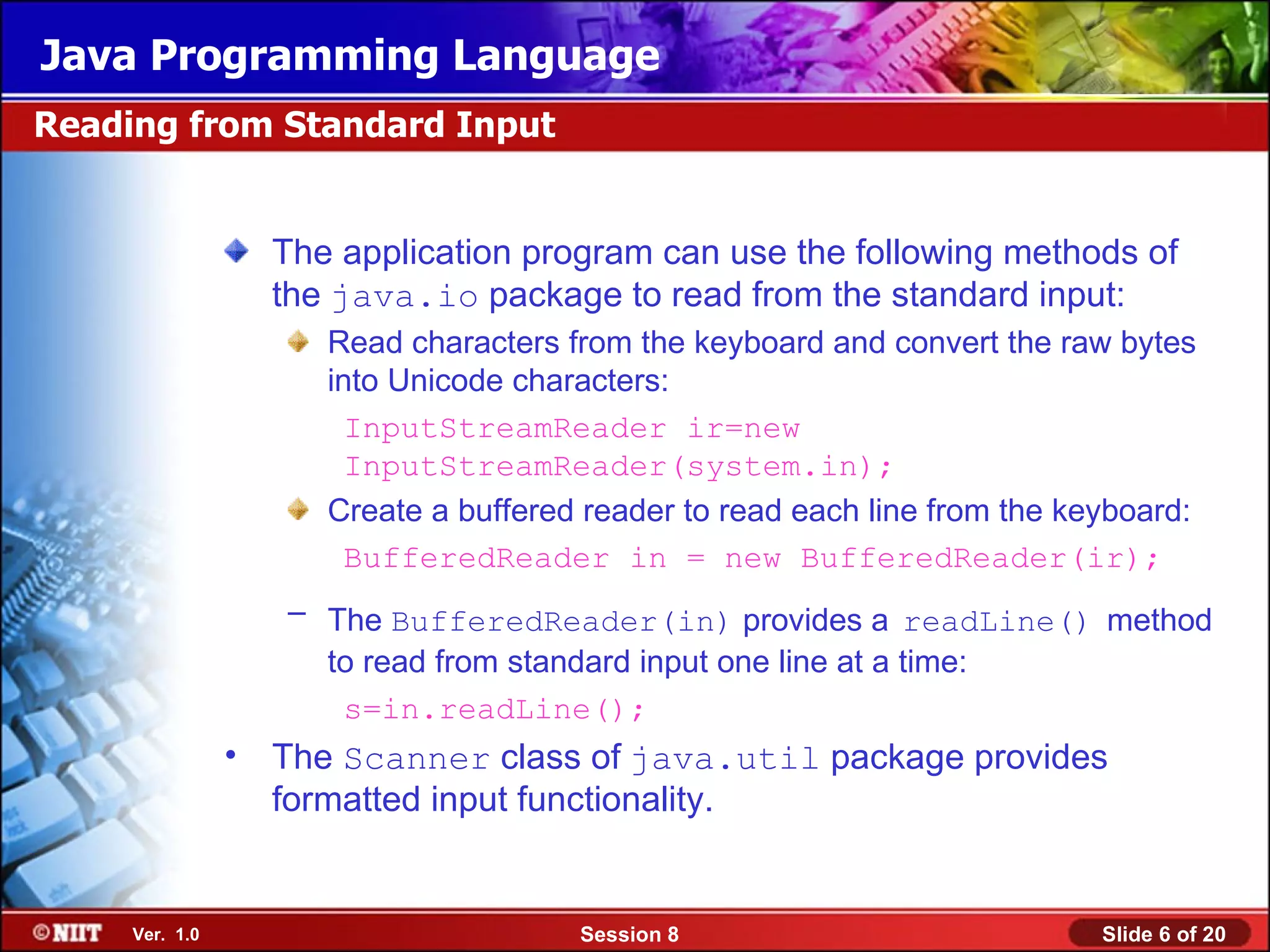 Java Programming Language

Reading from Standard Input

The application program can use the following methods of the java.io package to read from the standard input:

Read characters from the keyboard and convert the raw bytes into Unicode characters:

InputStreamReader ir=new InputStreamReader(system.in);

Create a buffered reader to read each line from the keyboard:

BufferedReader in = new BufferedReader(ir);

– The BufferedReader(in) provides a readLine() method to read from standard input one line at a time:

s=in.readLine();

• The Scanner class of java.util package provides formatted input functionality.

©NIIT Ver. 1.0 Session 8 Slide 6 of 20